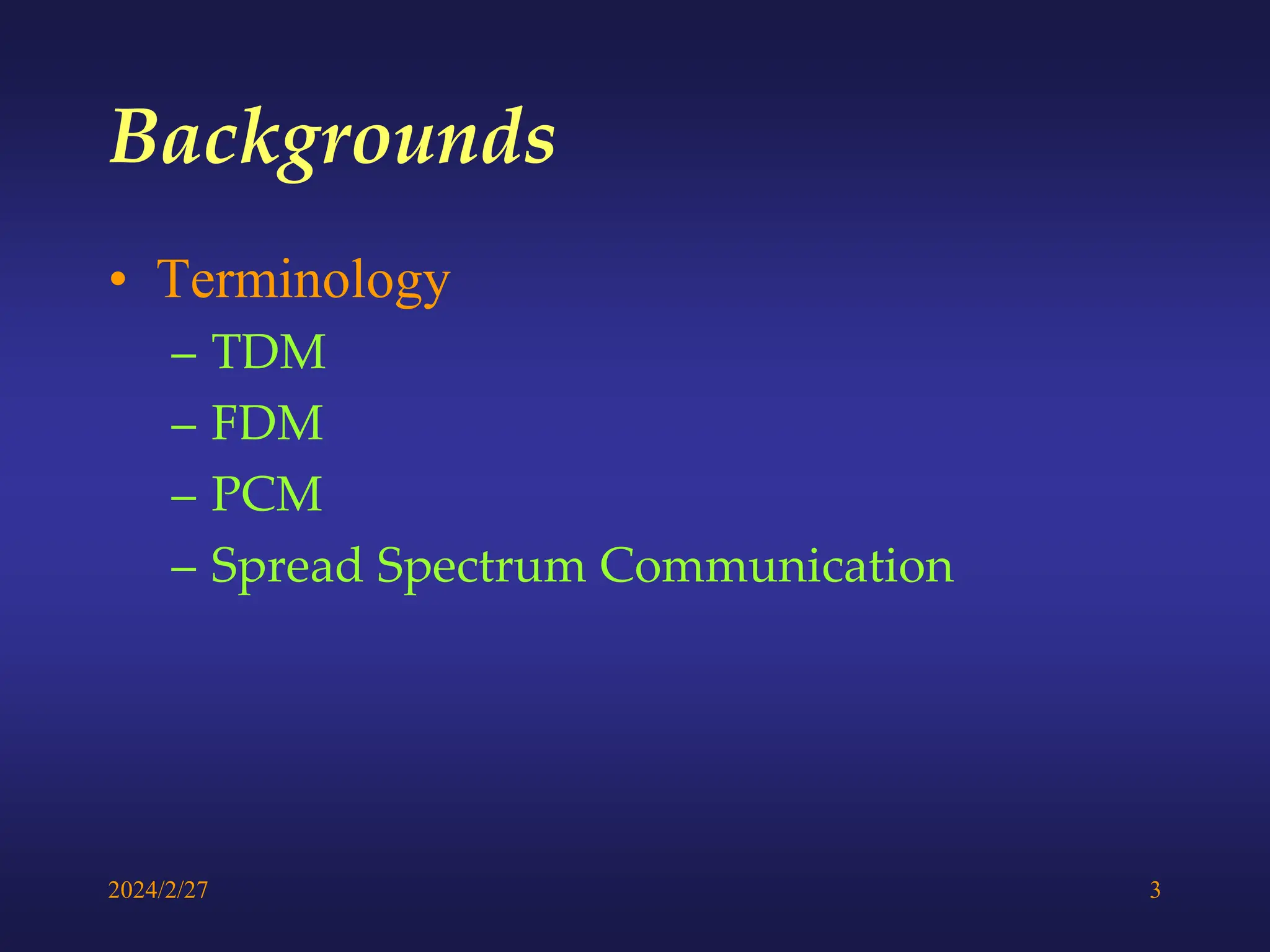 Backgrounds

• Terminology
– TDM
– FDM
– PCM
– Spread Spectrum Communication

2024/2/27

3